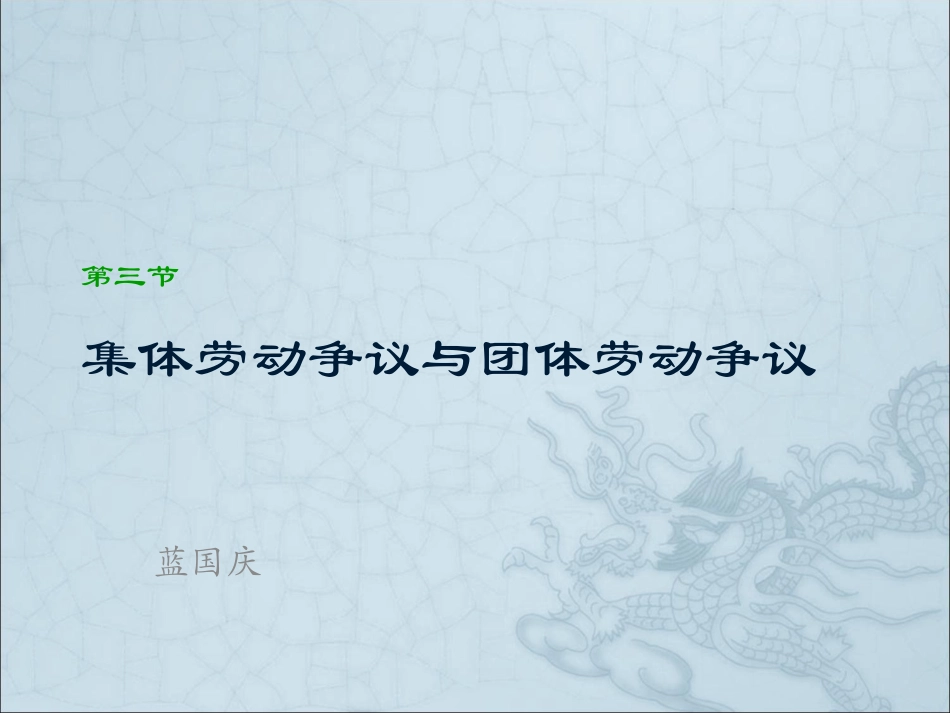 第三节

集体劳动争议与团体劳动争议

蓝国庆